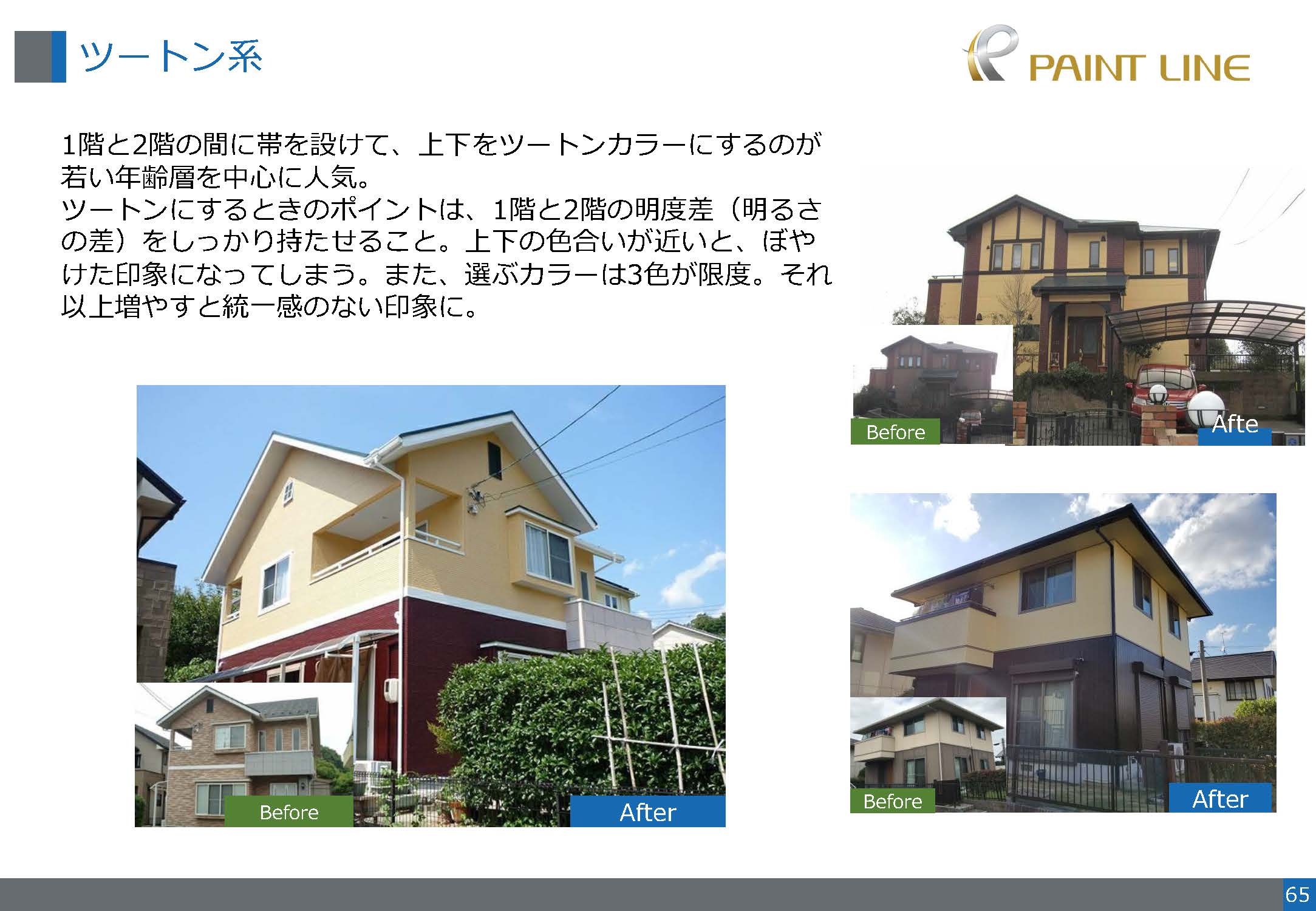 ツートン系

PAINT LINE

1階と2階の間に帯を設けて、上下をツートンカラーにするのが若い年齢層を中心に人気。
ツートンにするときのポイントは、1階と2階の明度差（明るさの差）をしっかり持たせること。上下の色合いが近いと、ぼやけた印象になってしまう。また、選ぶカラーは3色が限度。それ以上増やすと統一感のない印象に。

Before

Afte

Before

After

Before

After

65